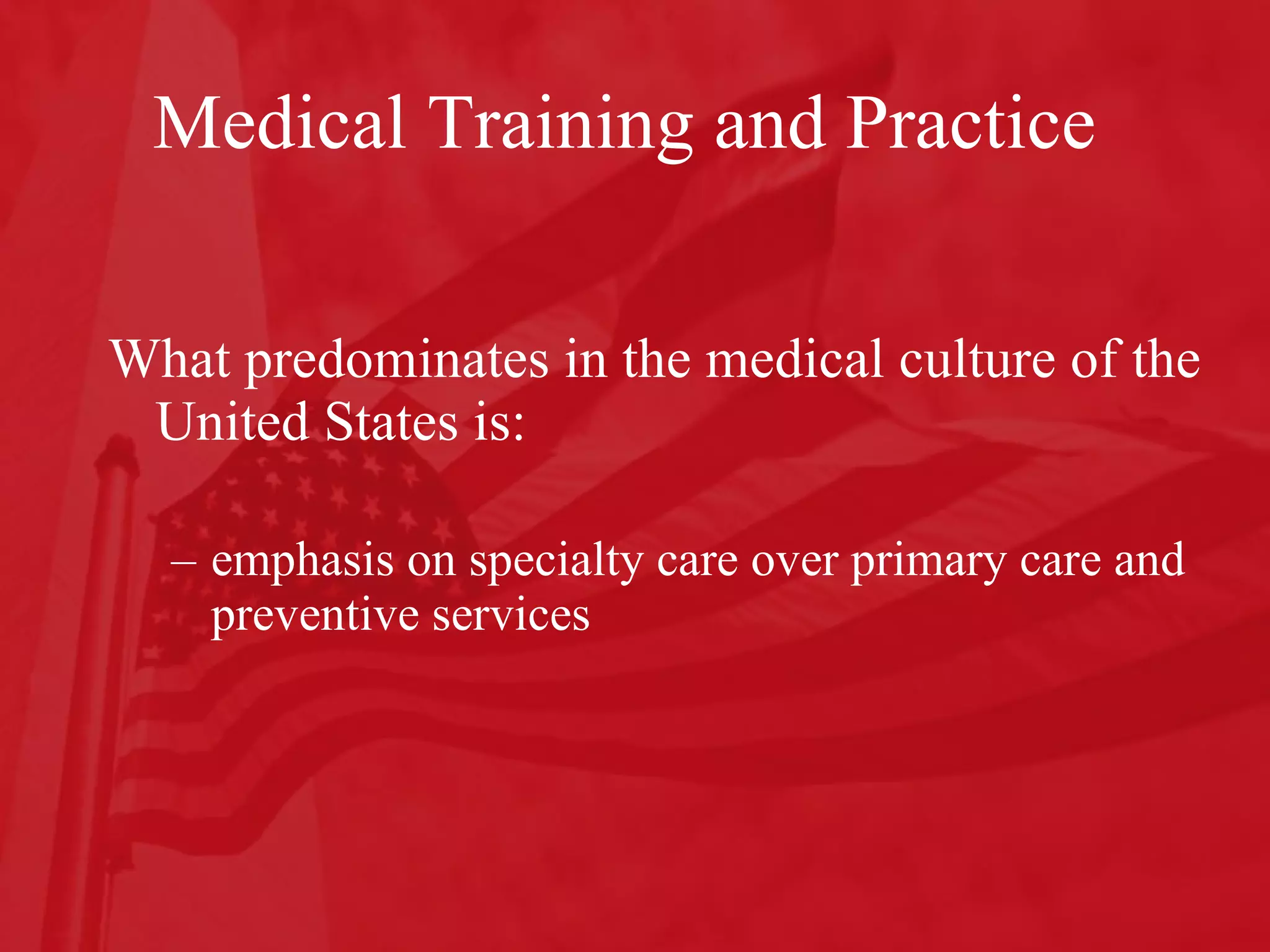 Medical Training and Practice

What predominates in the medical culture of the United States is:

– emphasis on specialty care over primary care and preventive services